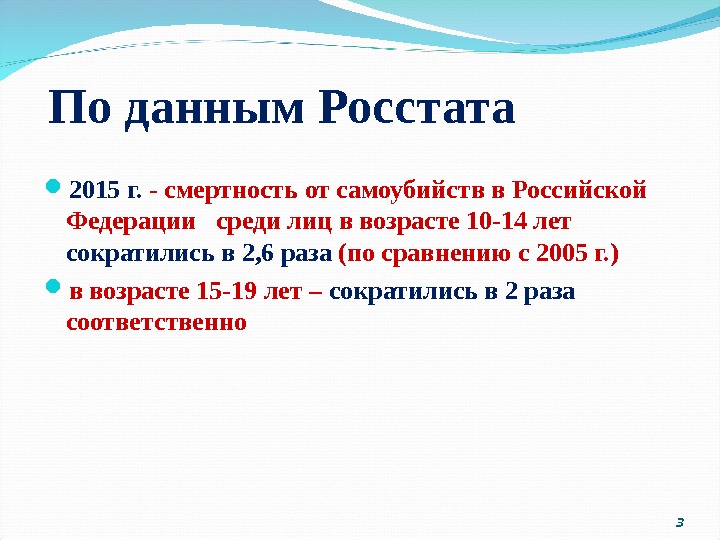 По данным Росстата

2015 г. - смертность от самоубийств в Российской Федерации среди лиц в возрасте 10-14 лет сократились в 2,6 раза (по сравнению с 2005 г.)

в возрасте 15-19 лет – сократились в 2 раза соответственно

3